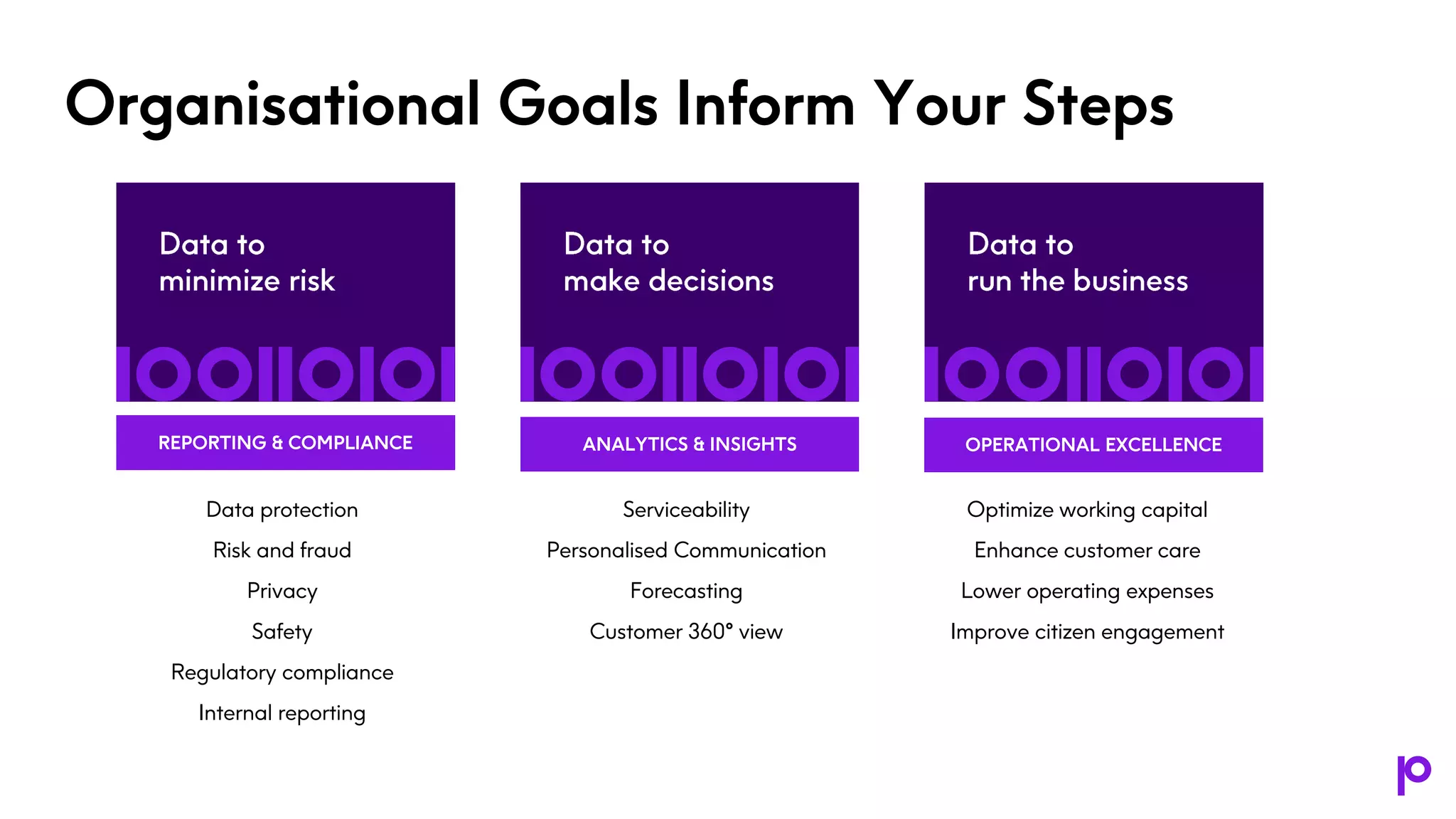 Organisational Goals Inform Your Steps

Data to
minimize risk

REPORTING & COMPLIANCE

Data protection

Risk and fraud

Privacy

Safety

Regulatory compliance

Internal reporting

Data to
make decisions

ANALYTICS & INSIGHTS

Serviceability

Personalised Communication

Forecasting

Customer 360° view

Data to
run the business

OPERATIONAL EXCELLENCE

Optimize working capital

Enhance customer care

Lower operating expenses

Improve citizen engagement